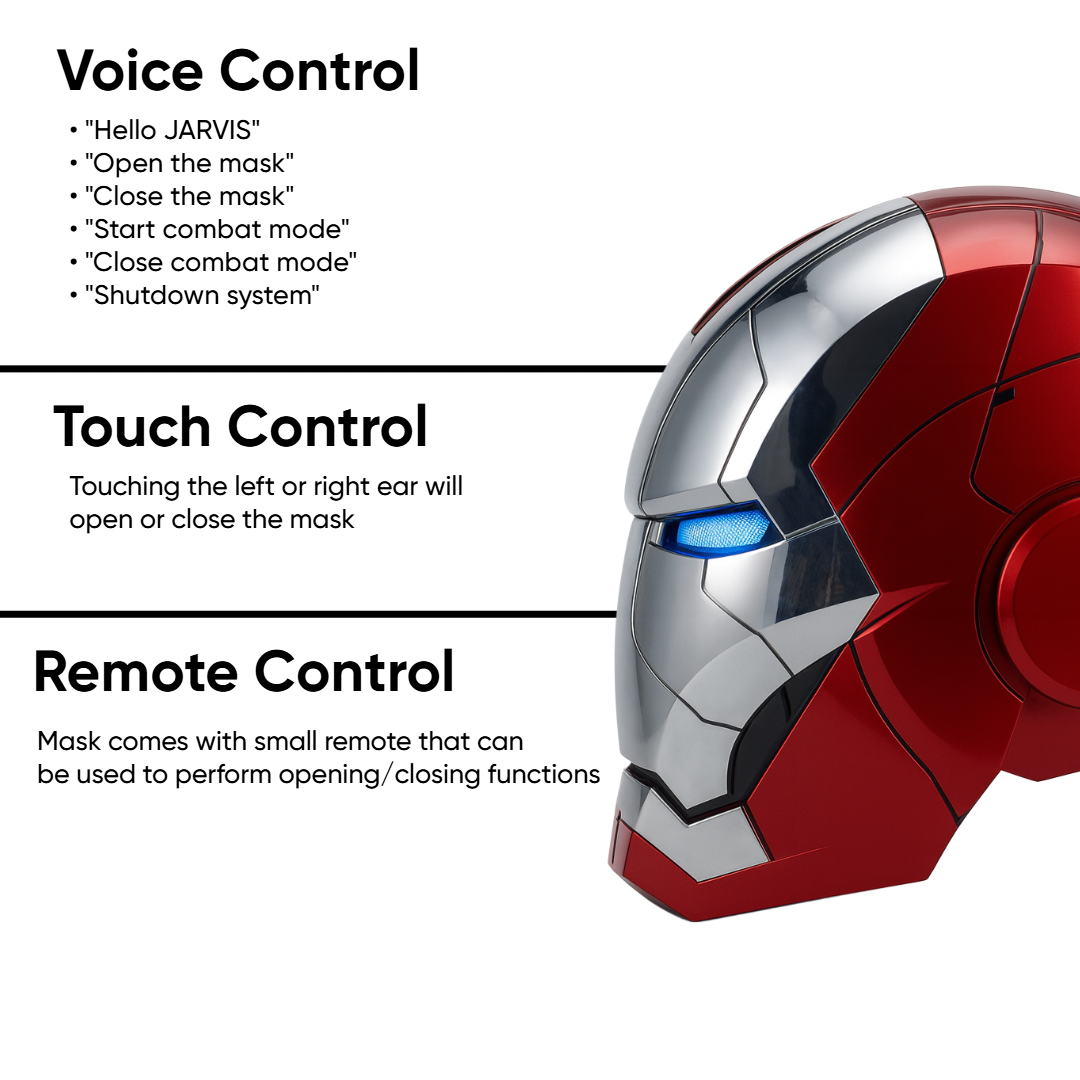 Voice Control

• "Hello JARVIS"
• "Open the mask"
• "Close the mask"
• "Start combat mode"
• "Close combat mode"
• "Shutdown system"

Touch Control

Touching the left or right ear will open or close the mask

Remote Control

Mask comes with small remote that can be used to perform opening/closing functions